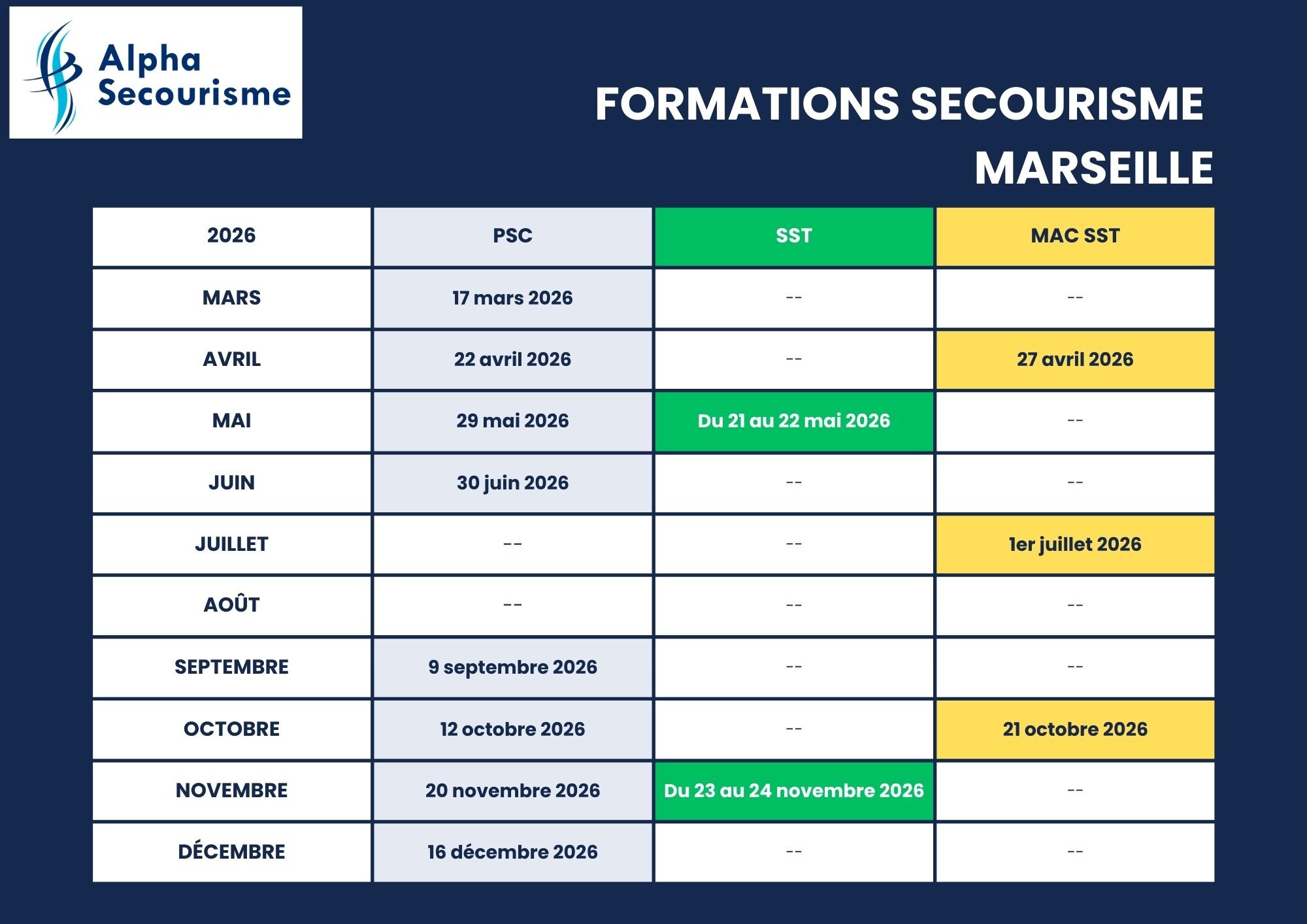 Alpha Secourisme

FORMATIONS SECOURISME MARSEILLE

| 2026 | PSC | SST | MAC SST |
|---|---|---|---|
| MARS | 17 mars 2026 | -- | -- |
| AVRIL | 22 avril 2026 | -- | 27 avril 2026 |
| MAI | 29 mai 2026 | Du 21 au 22 mai 2026 | -- |
| JUIN | 30 juin 2026 | -- | -- |
| JUILLET | -- | -- | 1er juillet 2026 |
| AOÛT | -- | -- | -- |
| SEPTEMBRE | 9 septembre 2026 | -- | -- |
| OCTOBRE | 12 octobre 2026 | -- | 21 octobre 2026 |
| NOVEMBRE | 20 novembre 2026 | Du 23 au 24 novembre 2026 | -- |
| DÉCEMBRE | 16 décembre 2026 | -- | -- |